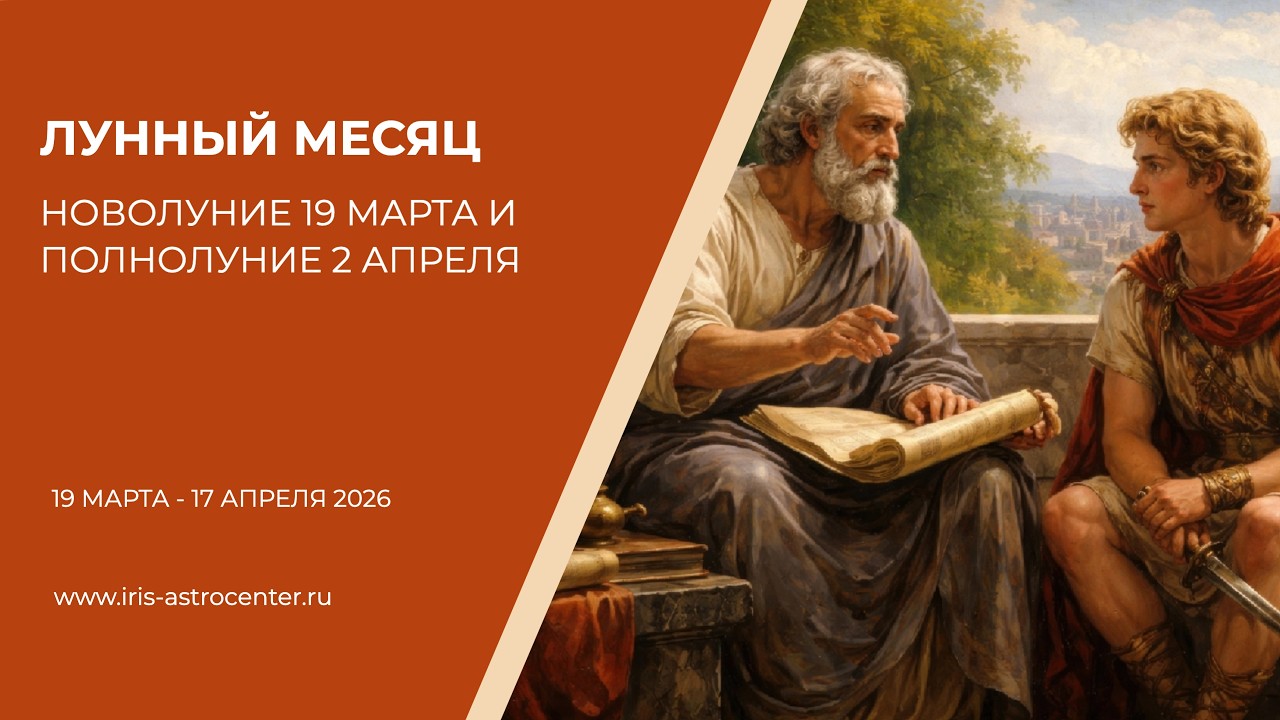 ЛУННЫЙ МЕСЯЦ

НОВОЛУНИЕ 19 МАРТА И ПОЛНОЛУНИЕ 2 АПРЕЛЯ

19 МАРТА - 17 АПРЕЛЯ 2026

www.iris-astrocenter.ru